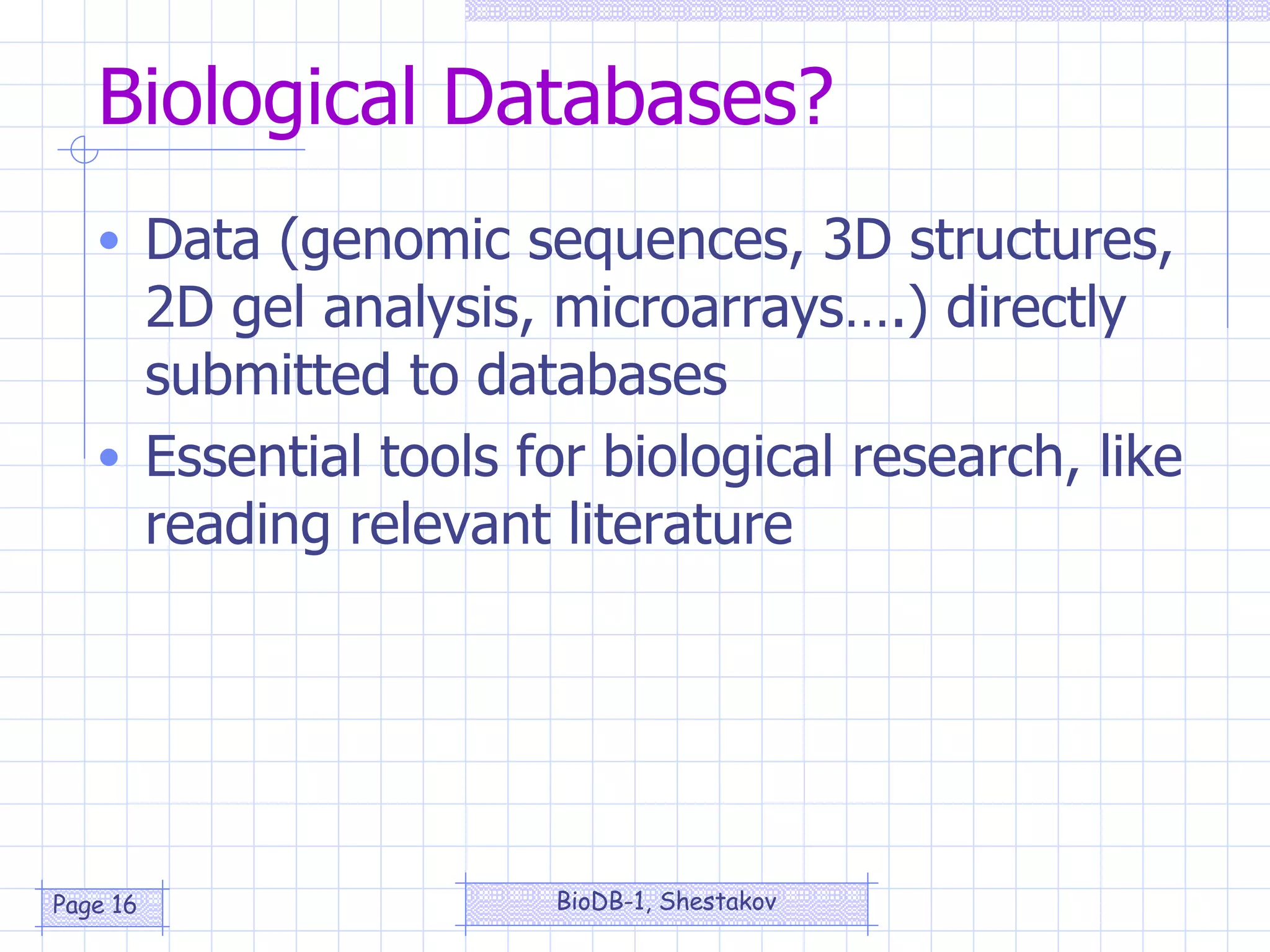 Biological Databases?

• Data (genomic sequences, 3D structures, 2D gel analysis, microarrays….) directly submitted to databases
• Essential tools for biological research, like reading relevant literature

Page 16

BioDB-1, Shestakov